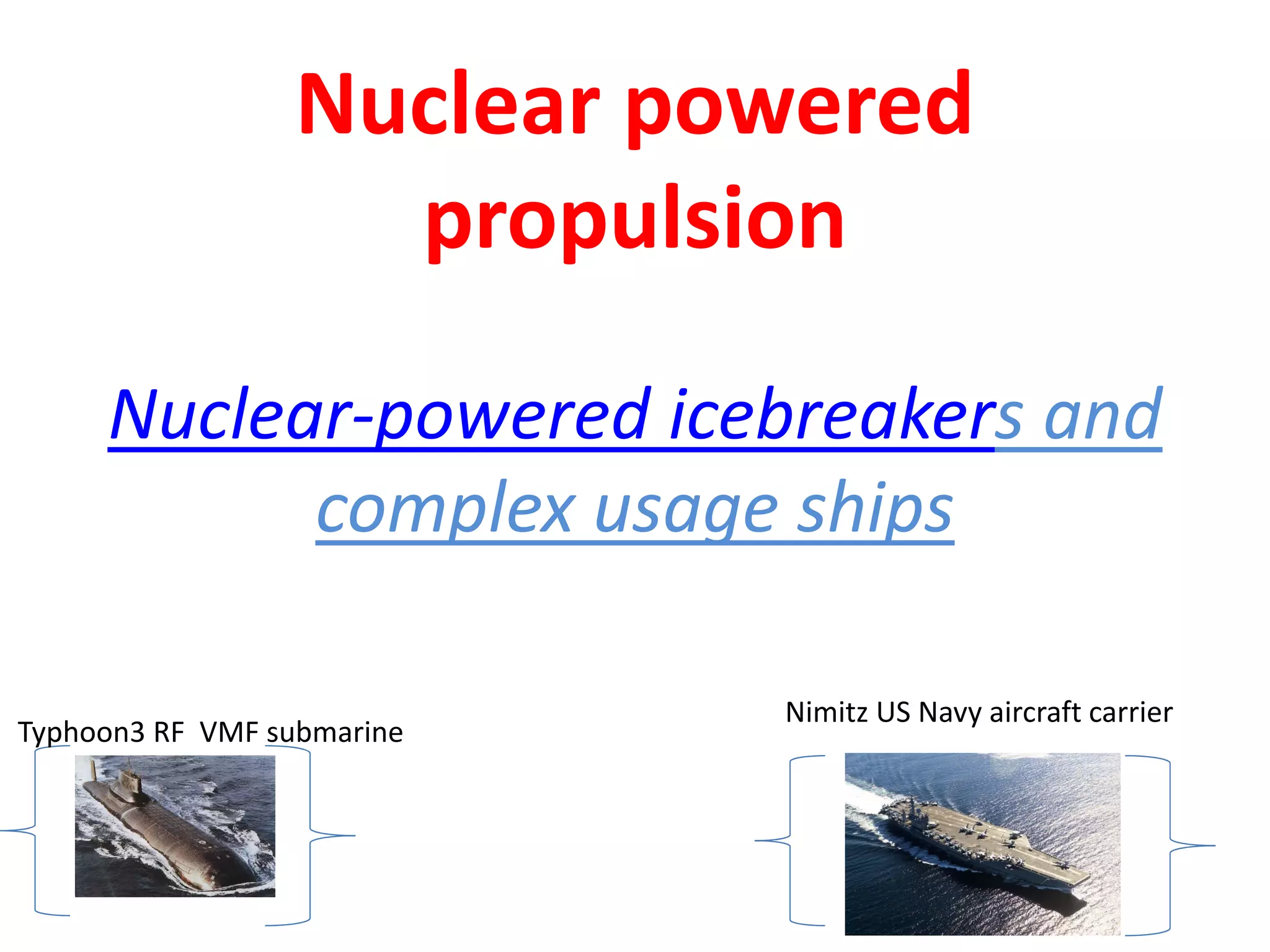 Nuclear powered propulsion

Nuclear-powered icebreakers and complex usage ships

Typhoon3 RF  VMF submarine

Nimitz US Navy aircraft carrier